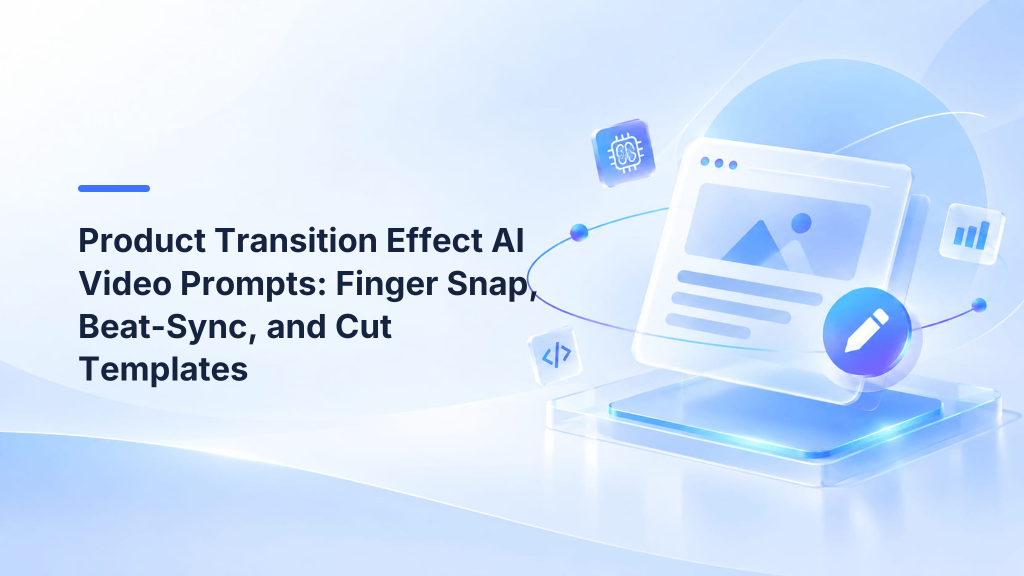 Product Transition Effect AI Video Prompts: Finger Snap, Beat-Sync, and Cut Templates